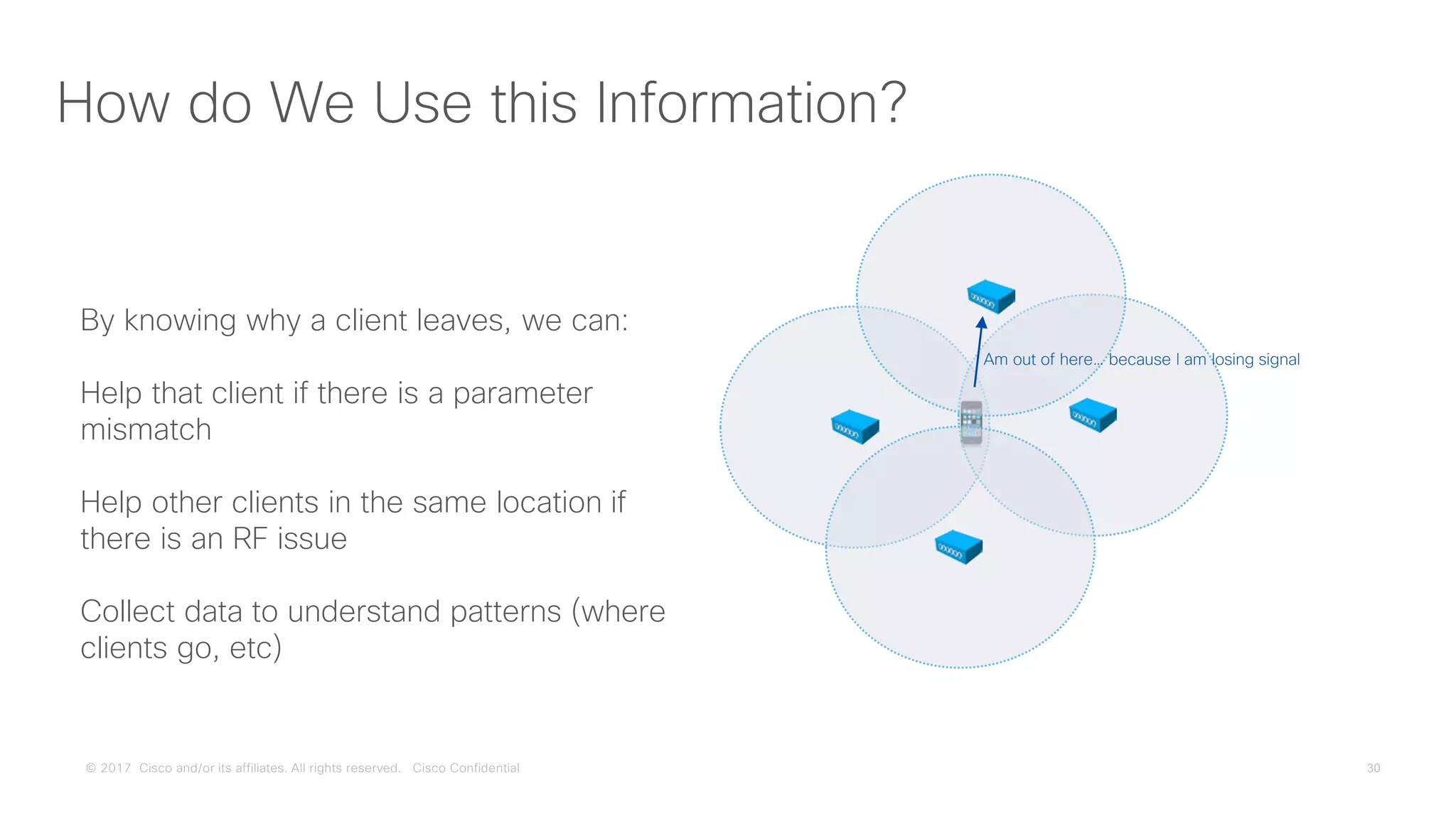 How do We Use this Information?

By knowing why a client leaves, we can:

Help that client if there is a parameter mismatch

Help other clients in the same location if there is an RF issue

Collect data to understand patterns (where clients go, etc)

Am out of here... because I am losing signal

© 2017 Cisco and/or its affiliates. All rights reserved. Cisco Confidential

30